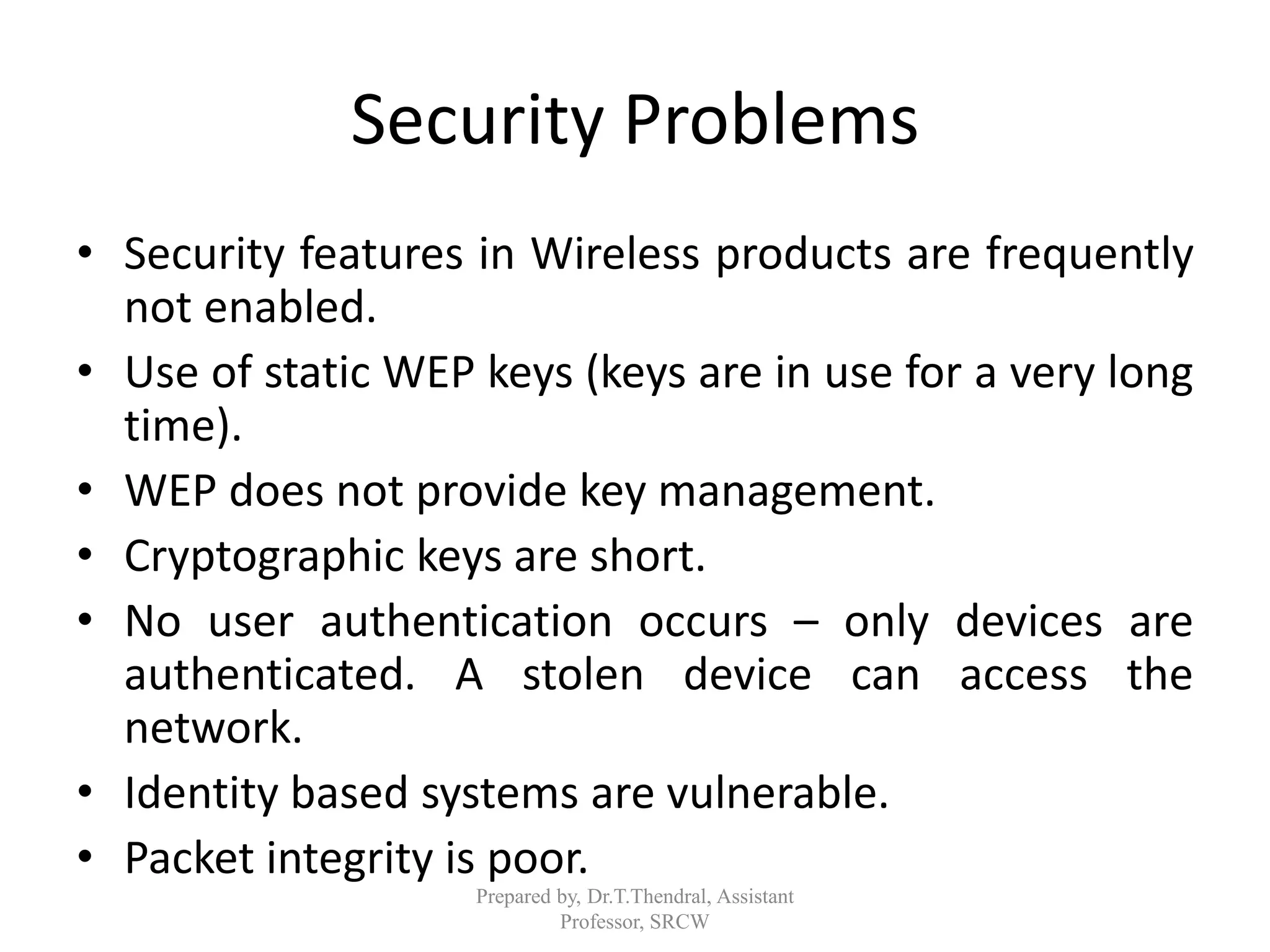 Security Problems

• Security features in Wireless products are frequently not enabled.
• Use of static WEP keys (keys are in use for a very long time).
• WEP does not provide key management.
• Cryptographic keys are short.
• No user authentication occurs – only devices are authenticated. A stolen device can access the network.
• Identity based systems are vulnerable.
• Packet integrity is poor.

Prepared by, Dr.T.Thendral, Assistant Professor, SRCW